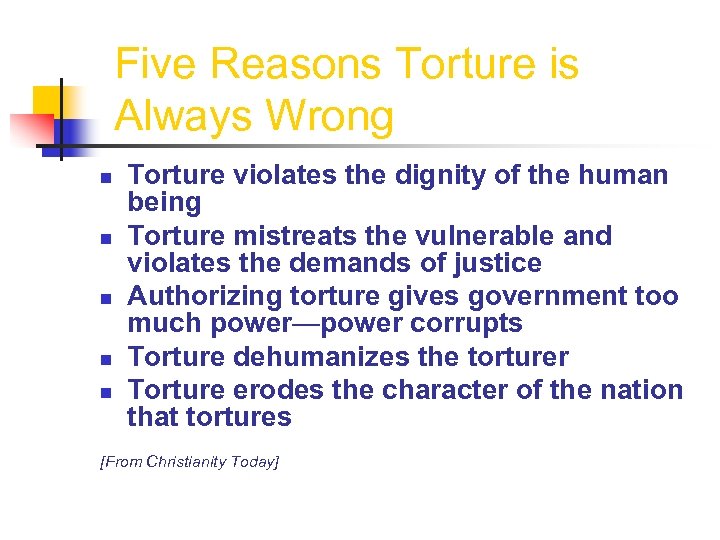 Five Reasons Torture is Always Wrong

- Torture violates the dignity of the human being
- Torture mistreats the vulnerable and violates the demands of justice
- Authorizing torture gives government too much power—power corrupts
- Torture dehumanizes the torturer
- Torture erodes the character of the nation that tortures

[From Christianity Today]